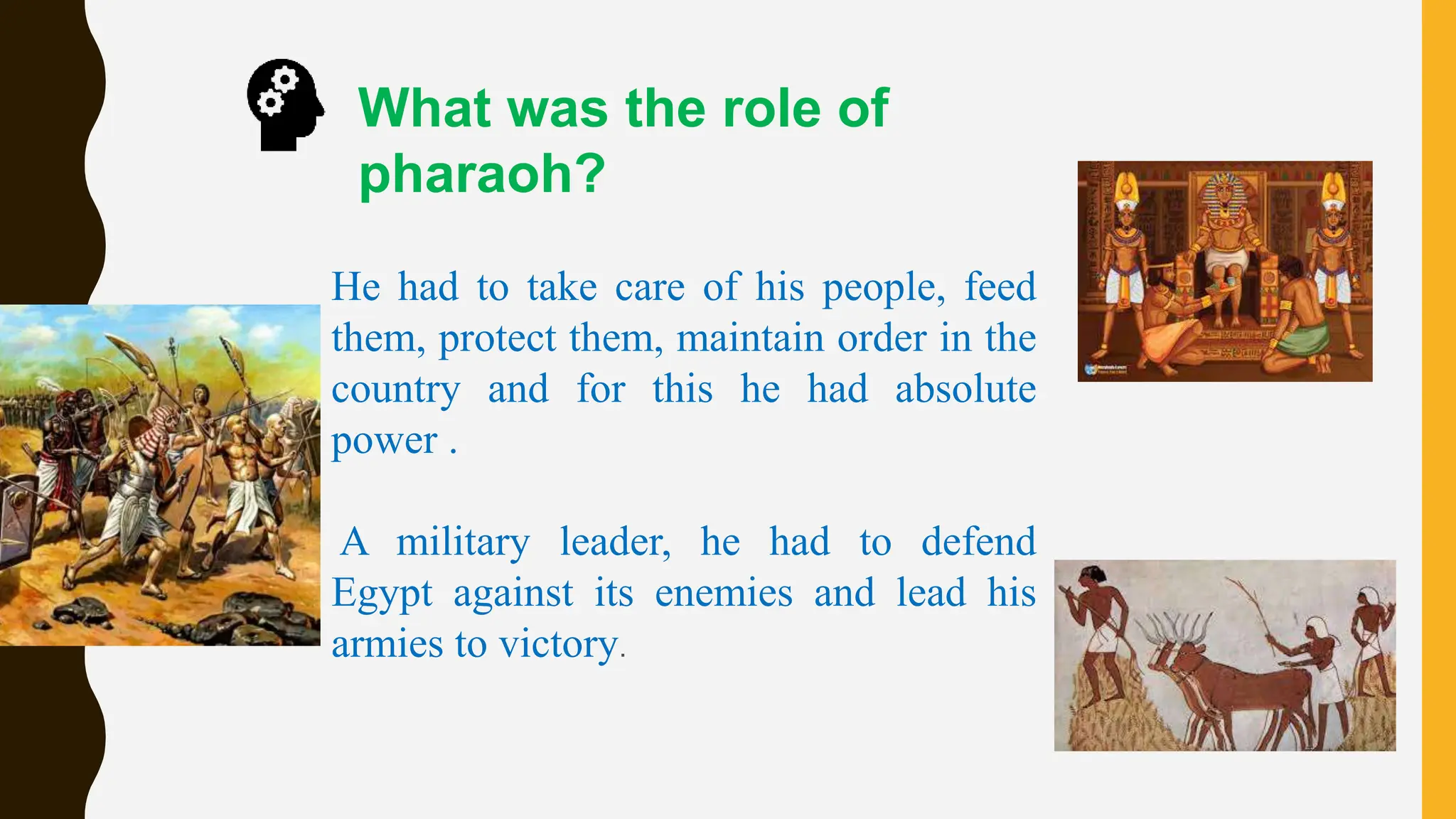 What was the role of pharaoh?

He had to take care of his people, feed them, protect them, maintain order in the country and for this he had absolute power .

A military leader, he had to defend Egypt against its enemies and lead his armies to victory.